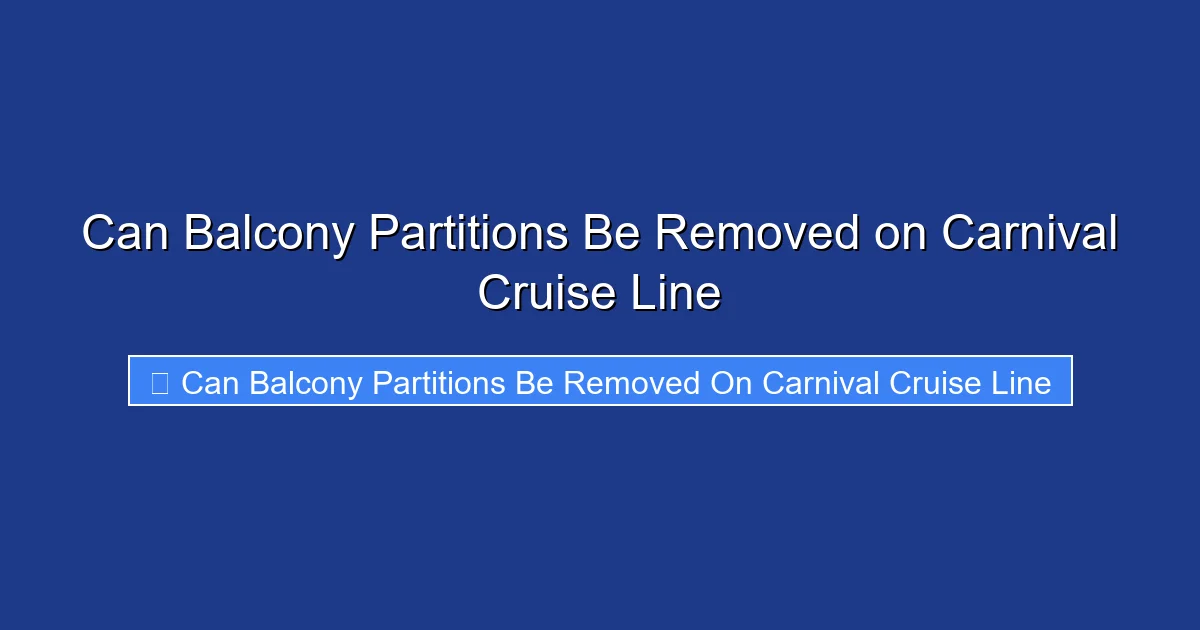 Can Balcony Partitions Be Removed on Carnival Cruise Line

Can Balcony Partitions Be Removed On Carnival Cruise Line